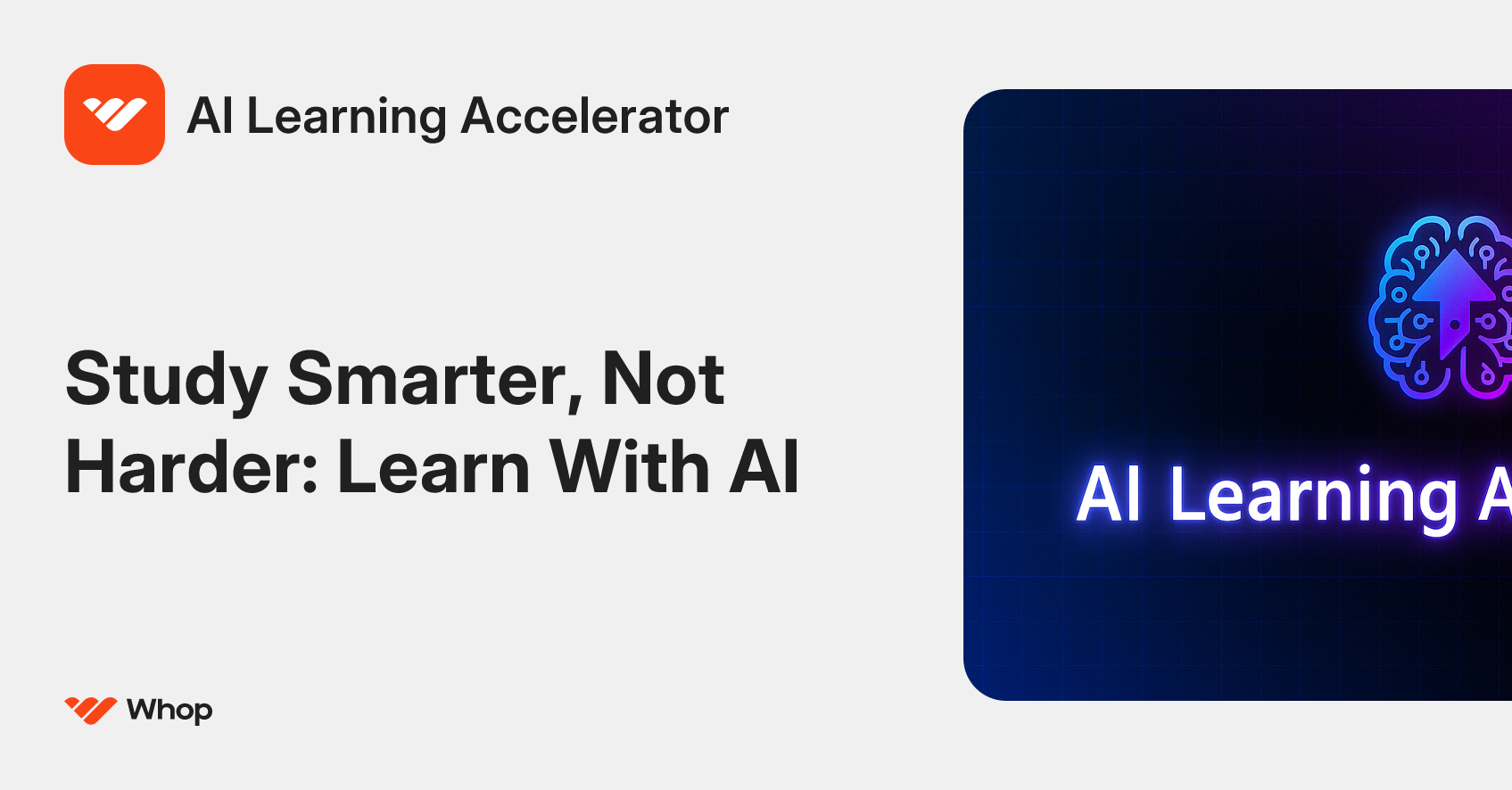 AI Learning Accelerator

Study Smarter, Not Harder: Learn With AI

Whop

AI Learning A